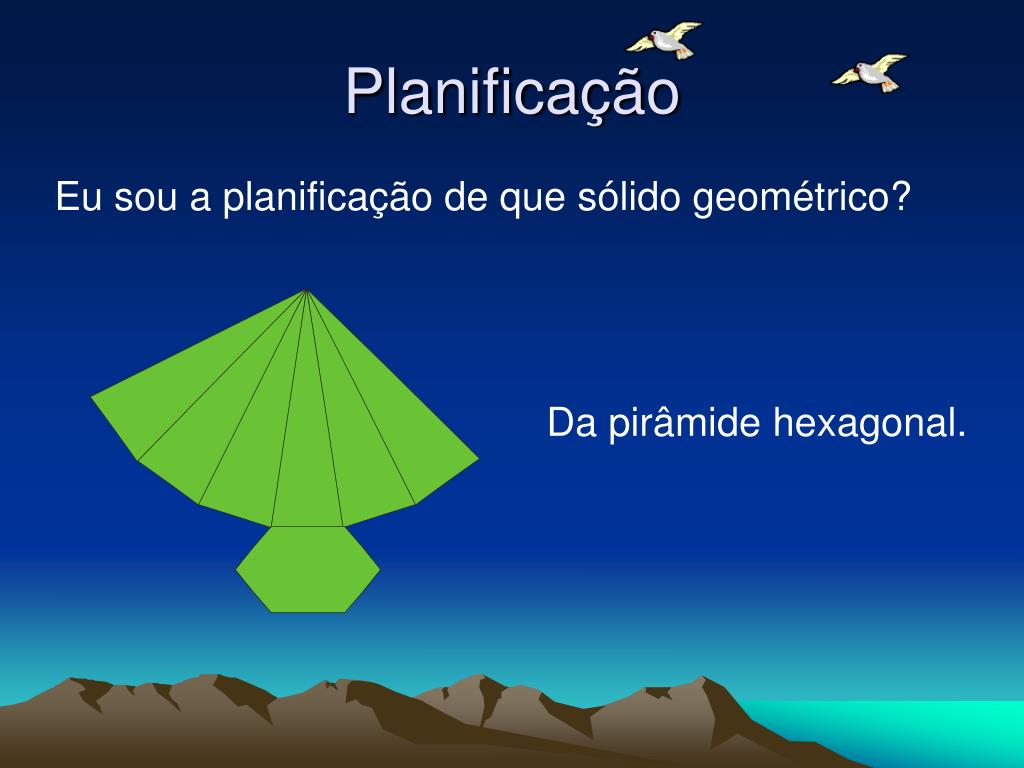 Planificação

Eu sou a planificação de que sólido geométrico?

Da pirâmide hexagonal.